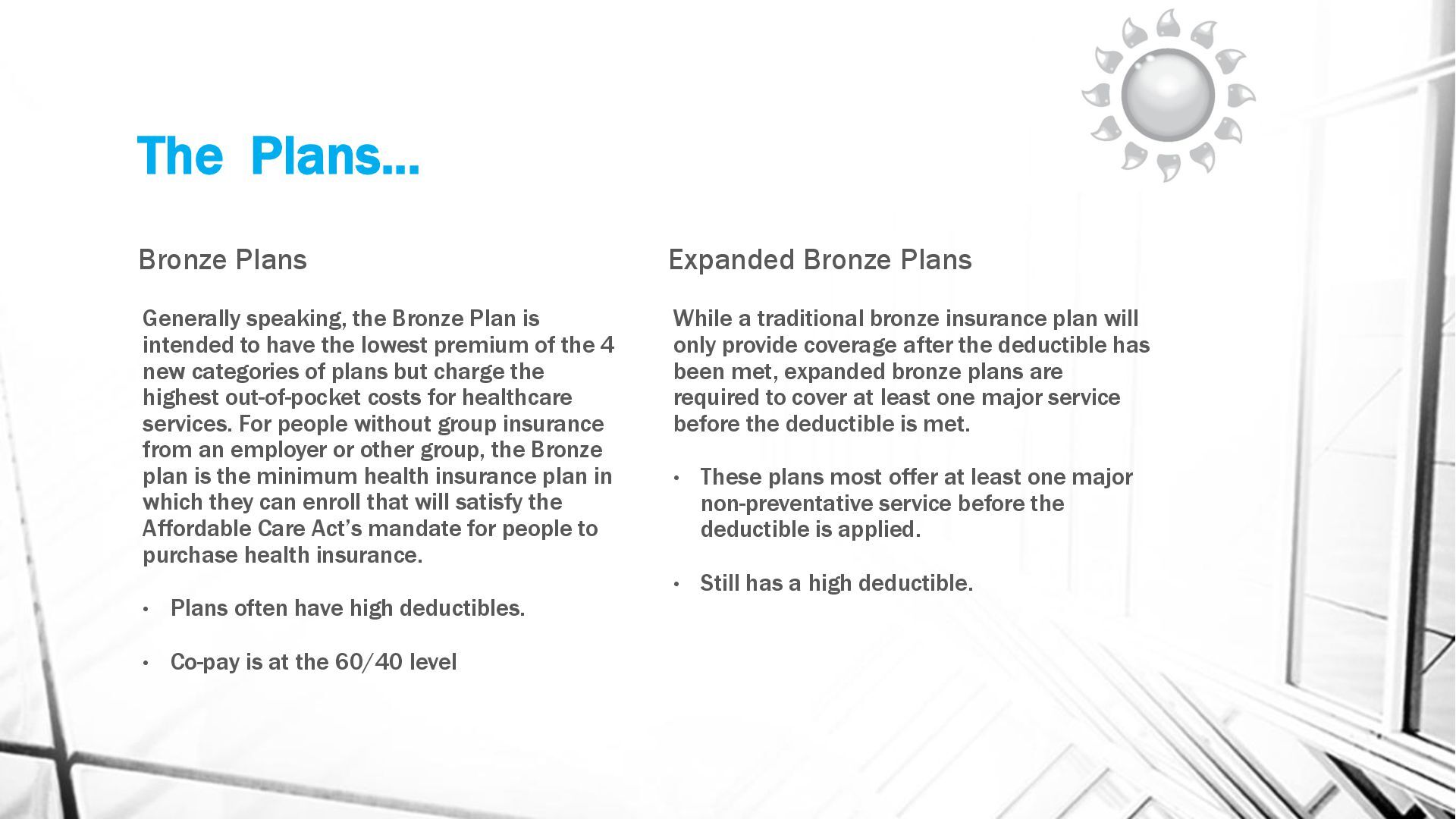 The Plans…

Bronze Plans

Generally speaking, the Bronze Plan is intended to have the lowest premium of the 4 new categories of plans but charge the highest out-of-pocket costs for healthcare services. For people without group insurance from an employer or other group, the Bronze plan is the minimum health insurance plan in which they can enroll that will satisfy the Affordable Care Act's mandate for people to purchase health insurance.

• Plans often have high deductibles.

• Co-pay is at the 60/40 level

Expanded Bronze Plans

While a traditional bronze insurance plan will only provide coverage after the deductible has been met, expanded bronze plans are required to cover at least one major service before the deductible is met.

• These plans most offer at least one major non-preventative service before the deductible is applied.

• Still has a high deductible.